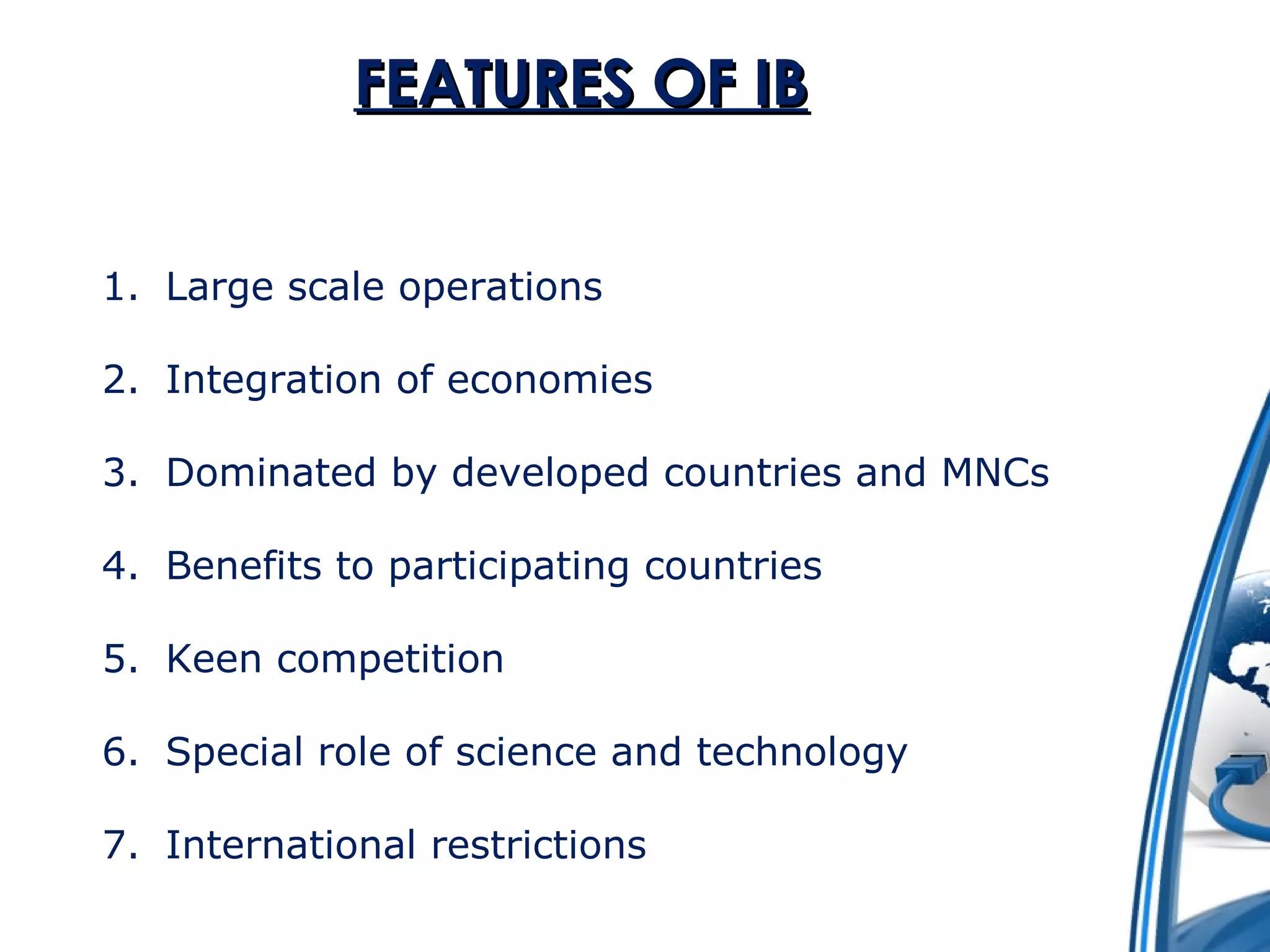 FEATURES OF IB

1. Large scale operations

2. Integration of economies

3. Dominated by developed countries and MNCs

4. Benefits to participating countries

5. Keen competition

6. Special role of science and technology

7. International restrictions